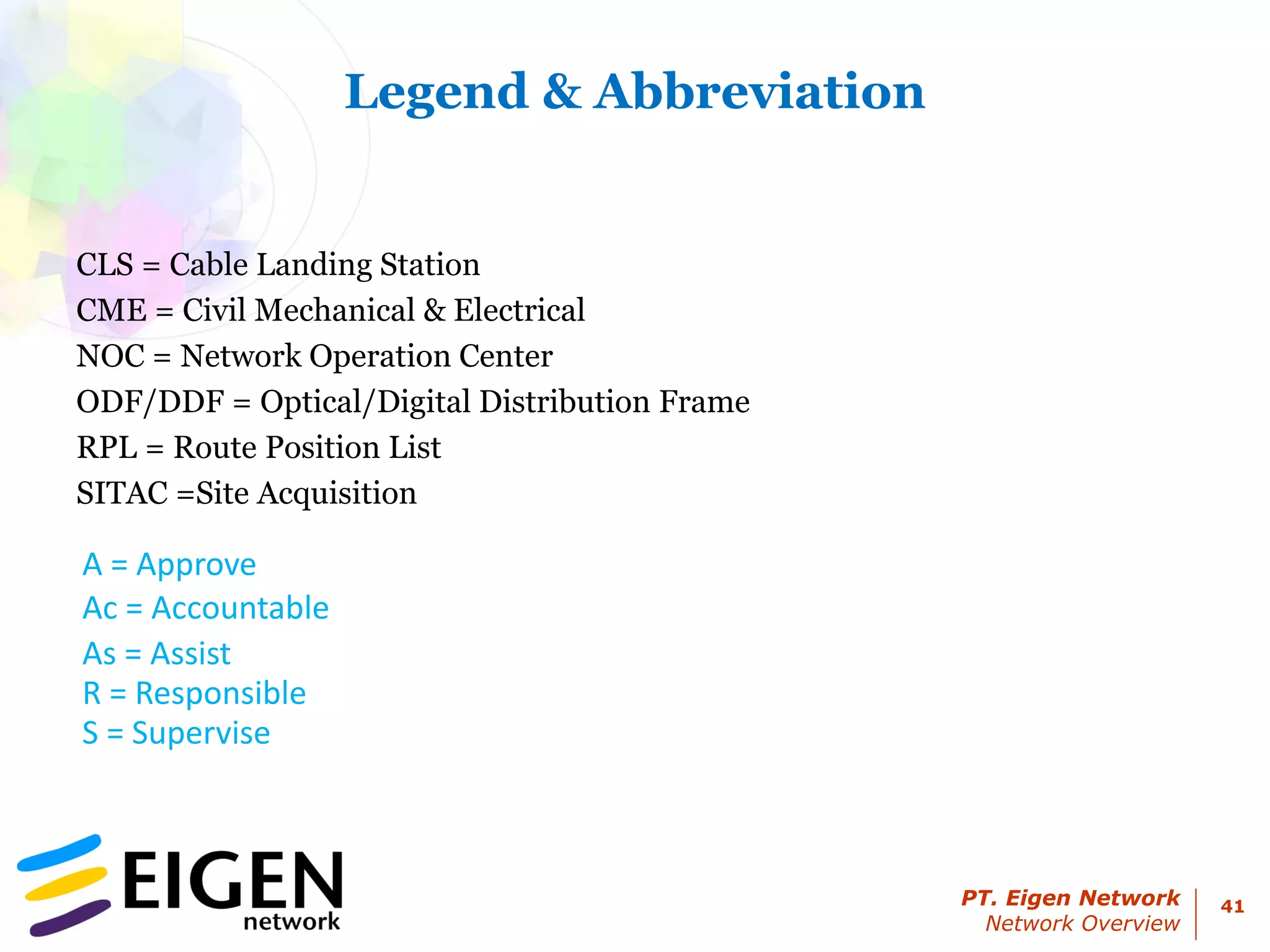 Legend & Abbreviation

CLS = Cable Landing Station
CME = Civil Mechanical & Electrical
NOC = Network Operation Center
ODF/DDF = Optical/Digital Distribution Frame
RPL = Route Position List
SITAC =Site Acquisition

A = Approve
Ac = Accountable
As = Assist
R = Responsible
S = Supervise

EIGEN network

PT. Eigen Network
Network Overview

41